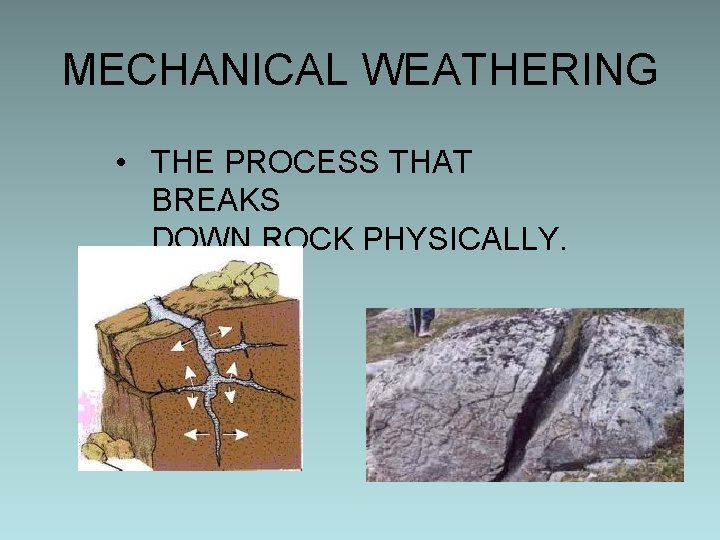 MECHANICAL WEATHERING

• THE PROCESS THAT BREAKS DOWN ROCK PHYSICALLY.